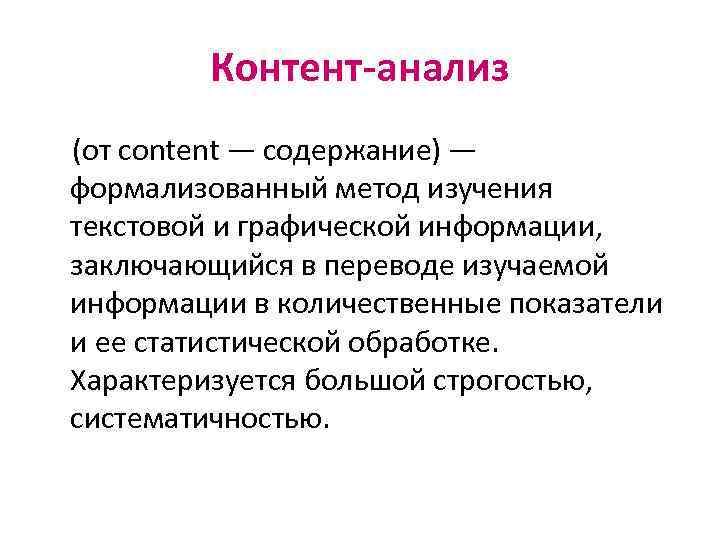 Контент-анализ

(от content — содержание) — формализованный метод изучения текстовой и графической информации, заключающийся в переводе изучаемой информации в количественные показатели и ее статистической обработке. Характеризуется большой строгостью, систематичностью.